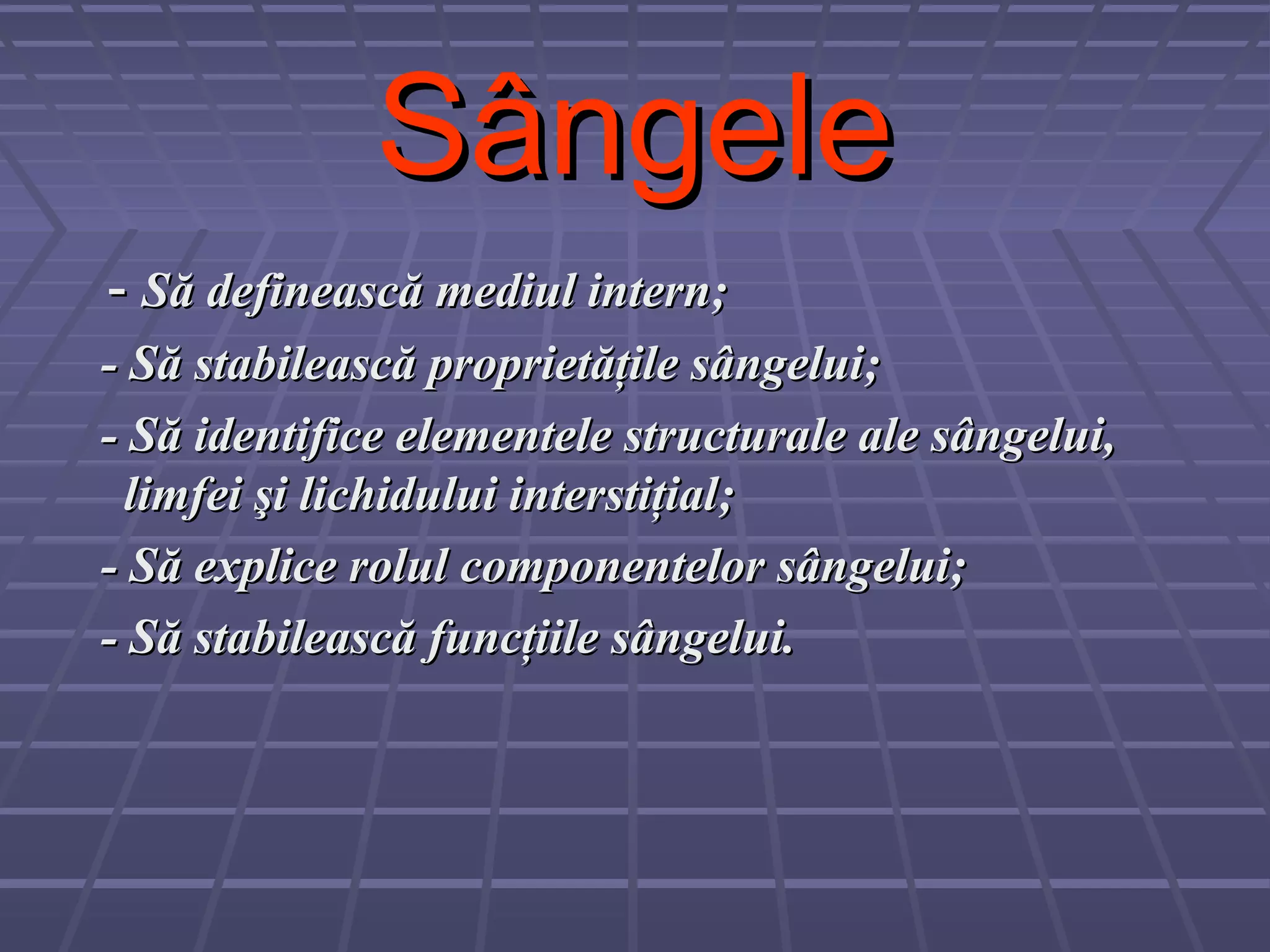 Sângele

- Să definească mediul intern;

- Să stabilească proprietățile sângelui;

- Să identifice elementele structurale ale sângelui, limfei şi lichidului interstițial;

- Să explice rolul componentelor sângelui;

- Să stabilească funcțiile sângelui.